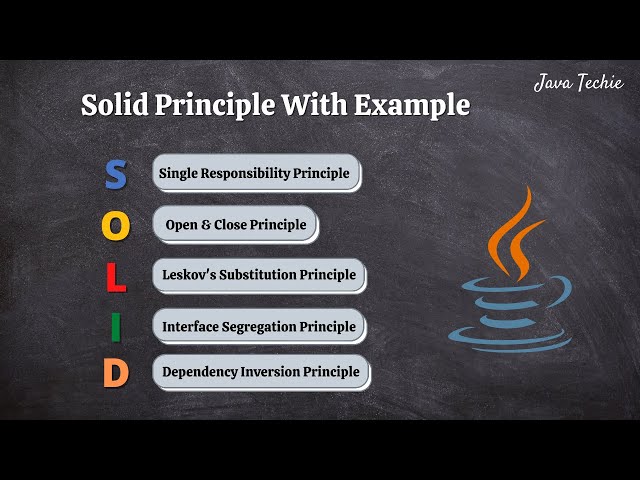 Java Techie

Solid Principle With Example

S Single Responsibility Principle

O Open & Close Principle

L Leskov's Substitution Principle

I Interface Segregation Principle

D Dependency Inversion Principle